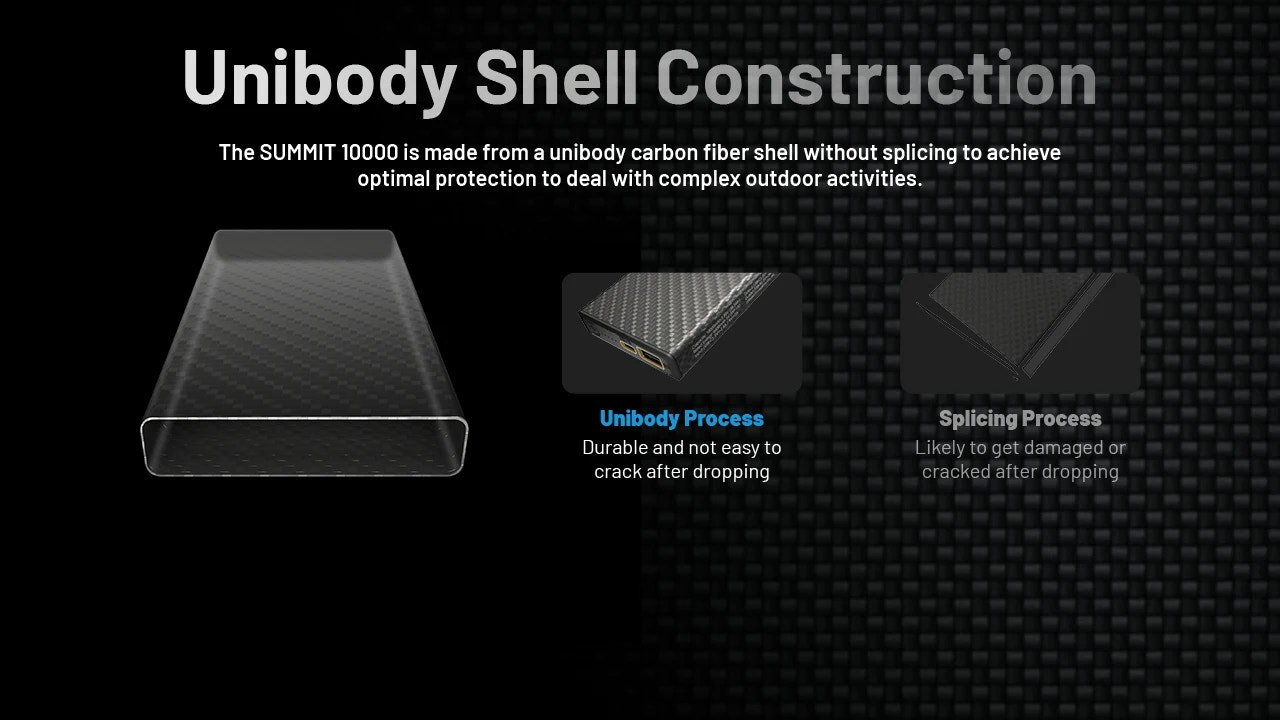 Unibody Shell Construction

The SUMMIT 10000 is made from a unibody carbon fiber shell without splicing to achieve optimal protection to deal with complex outdoor activities.

Unibody Process
Durable and not easy to crack after dropping

Splicing Process
Likely to get damaged or cracked after dropping